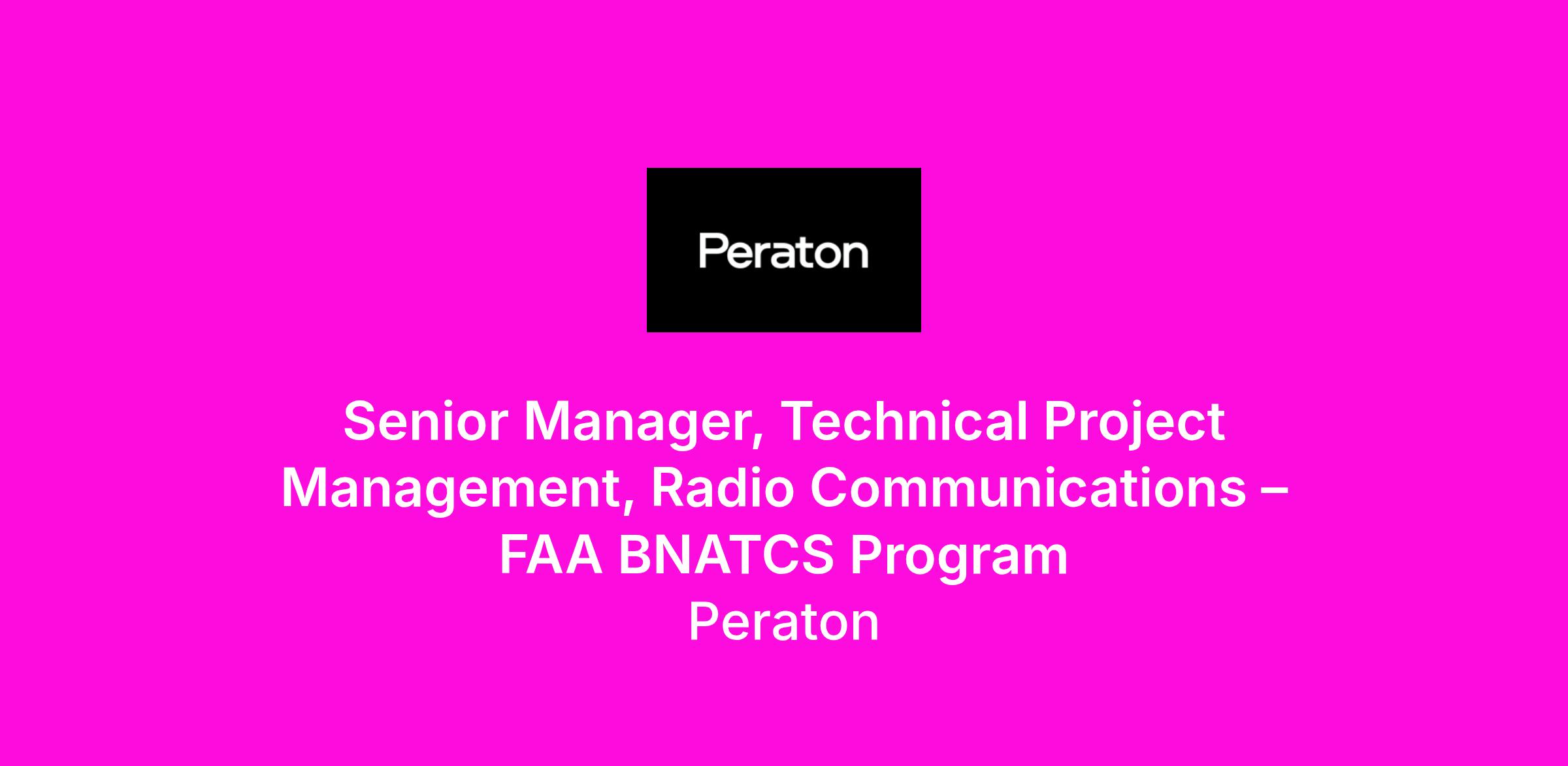 Peraton

Senior Manager, Technical Project Management, Radio Communications – FAA BNATCS Program

Peraton